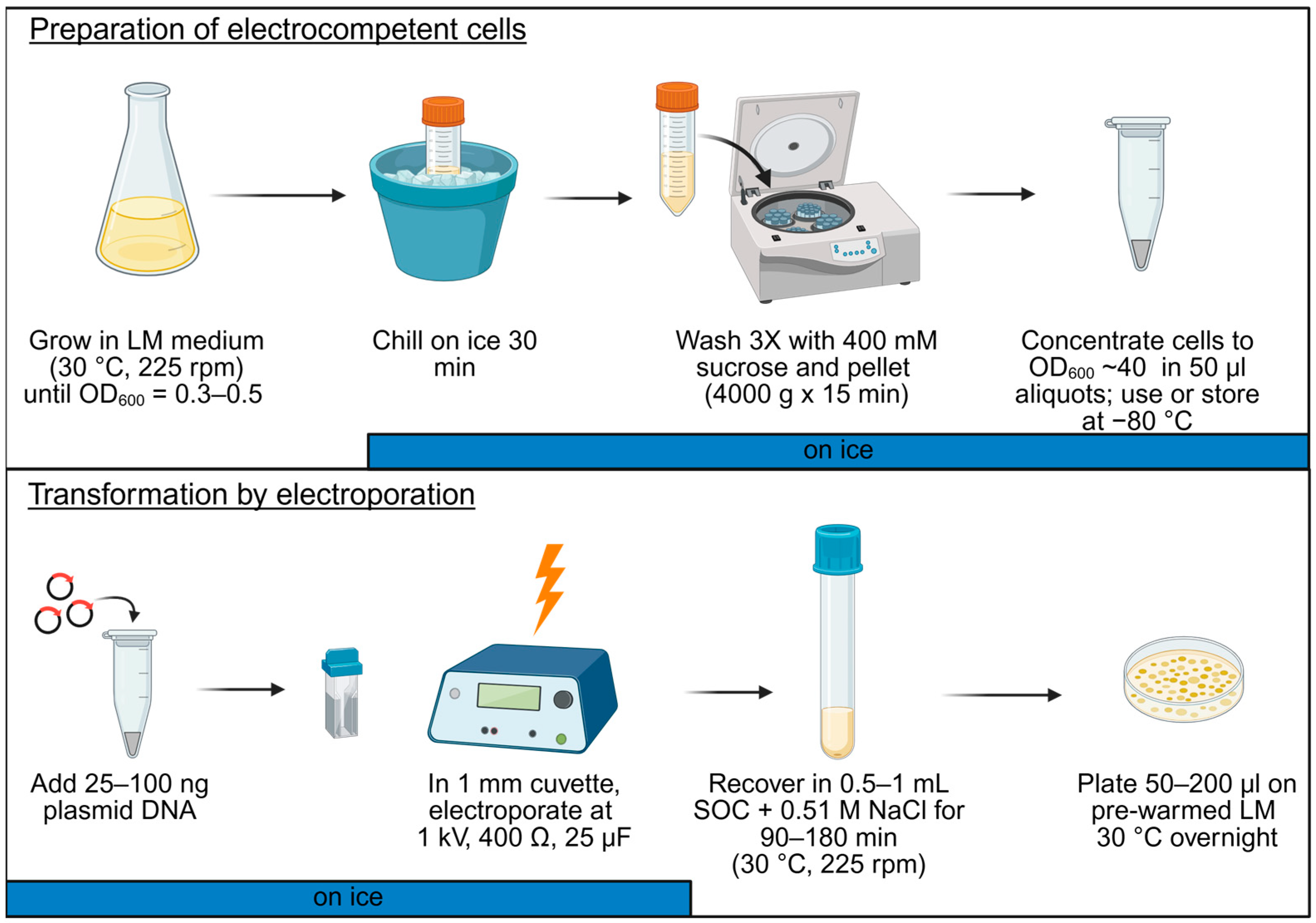 Preparation of electrocompetent cells

Grow in LM medium (30 °C, 225 rpm) until $OD_{600}$ = 0.3–0.5

Chill on ice 30 min

Wash 3X with 400 mM sucrose and pellet (4000 g x 15 min)

Concentrate cells to $OD_{600}$ ~40 in 50 µl aliquots; use or store at −80 °C

on ice

Transformation by electroporation

Add 25–100 ng plasmid DNA

In 1 mm cuvette, electroporate at 1 kV, 400 Ω, 25 µF

Recover in 0.5–1 mL SOC + 0.51 M NaCl for 90–180 min (30 °C, 225 rpm)

Plate 50–200 µl on pre-warmed LM 30 °C overnight

on ice